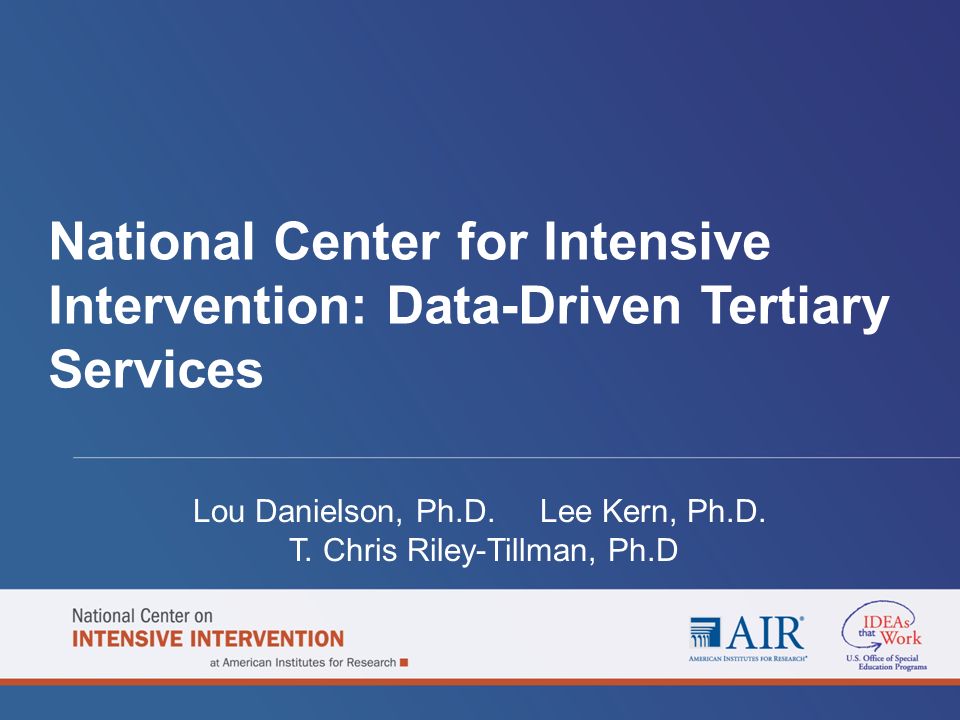 National Center for Intensive Intervention: Data-Driven Tertiary Services

Lou Danielson, Ph.D. Lee Kern, Ph.D.
T. Chris Riley-Tillman, Ph.D

National Center on
INTENSIVE INTERVENTION
at American Institutes for Research

AIR
AMERICAN INSTITUTES FOR RESEARCH

IDEAs that Work
U.S. Office of Special Education Programs